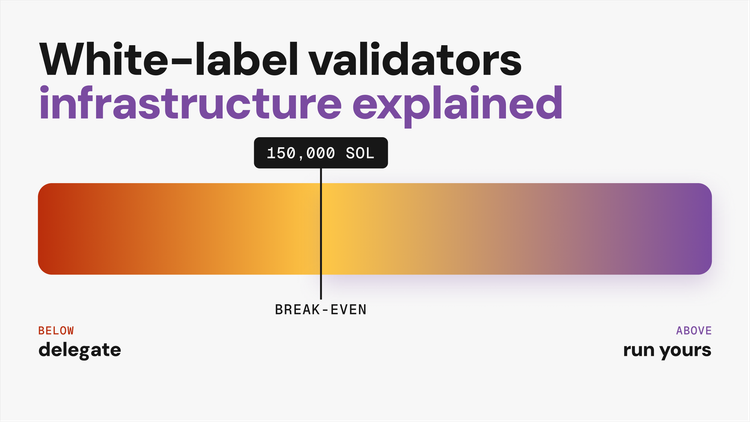 White-label validators
infrastructure explained

150,000 SOL

BREAK-EVEN

BELOW
delegate

ABOVE
run yours